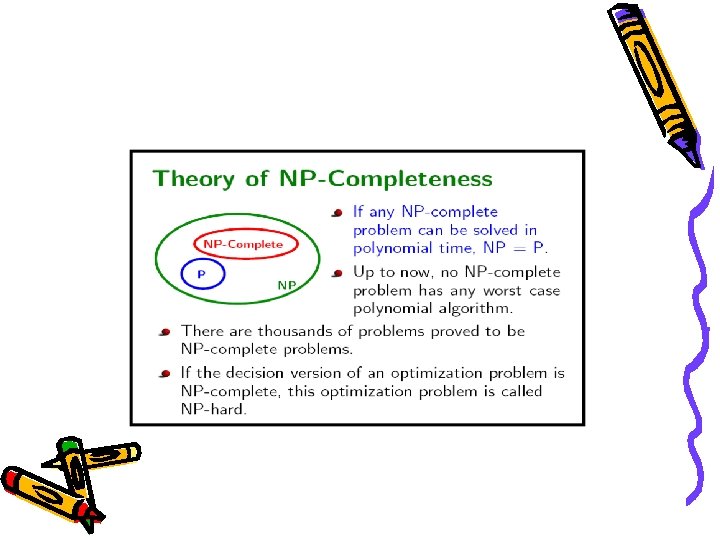 Theory of NP-Completeness

NP-Complete

P

NP

If any NP-complete problem can be solved in polynomial time, NP = P.

Up to now, no NP-complete problem has any worst case polynomial algorithm.

There are thousands of problems proved to be NP-complete problems.

If the decision version of an optimization problem is NP-complete, this optimization problem is called NP-hard.